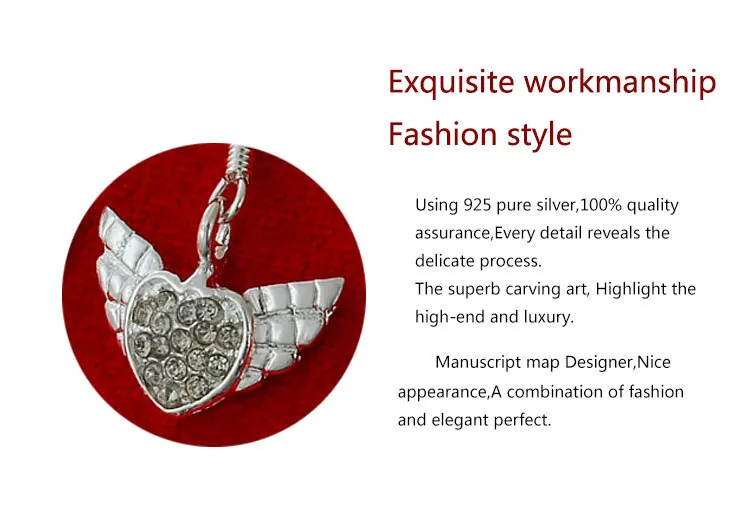 Exquisite workmanship
Fashion style

Using 925 pure silver,100% quality assurance,Every detail reveals the delicate process.
The superb carving art, Highlight the high-end and luxury.

Manuscript map Designer,Nice appearance,A combination of fashion and elegant perfect.